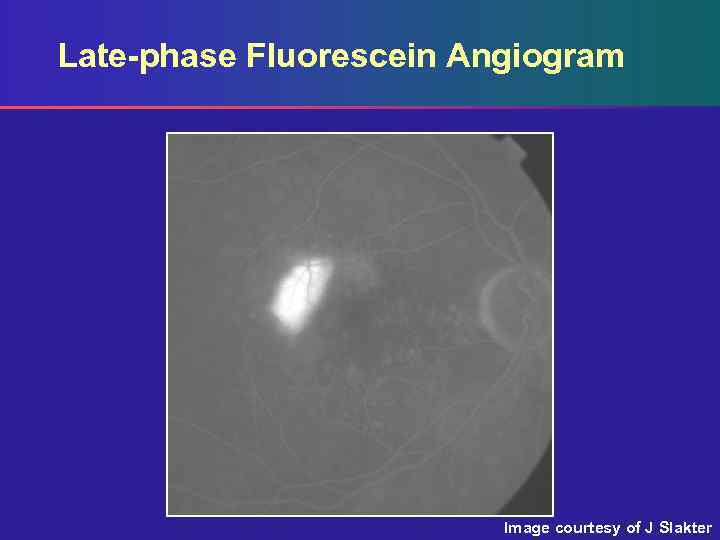 Late-phase Fluorescein Angiogram

Image courtesy of J Slakter